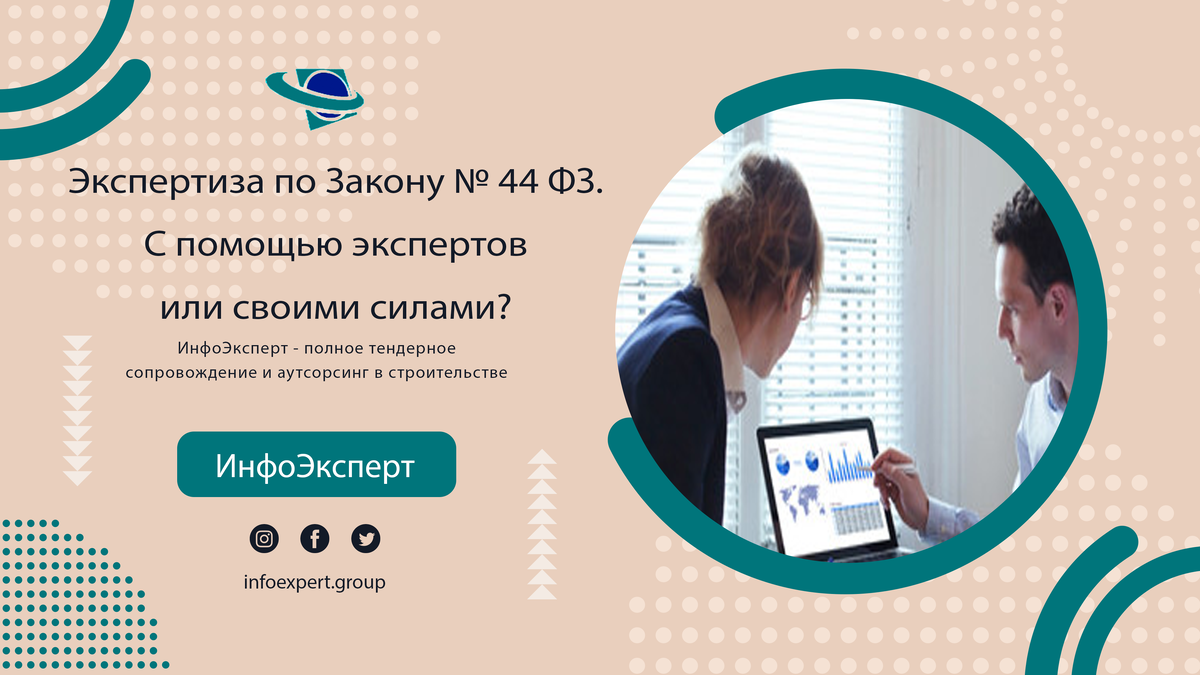 Экспертиза по Закону № 44 ФЗ.
С помощью экспертов
или своими силами?

ИнфоЭксперт - полное тендерное сопровождение и аутсорсинг в строительстве

ИнфоЭксперт

infoexpert.group